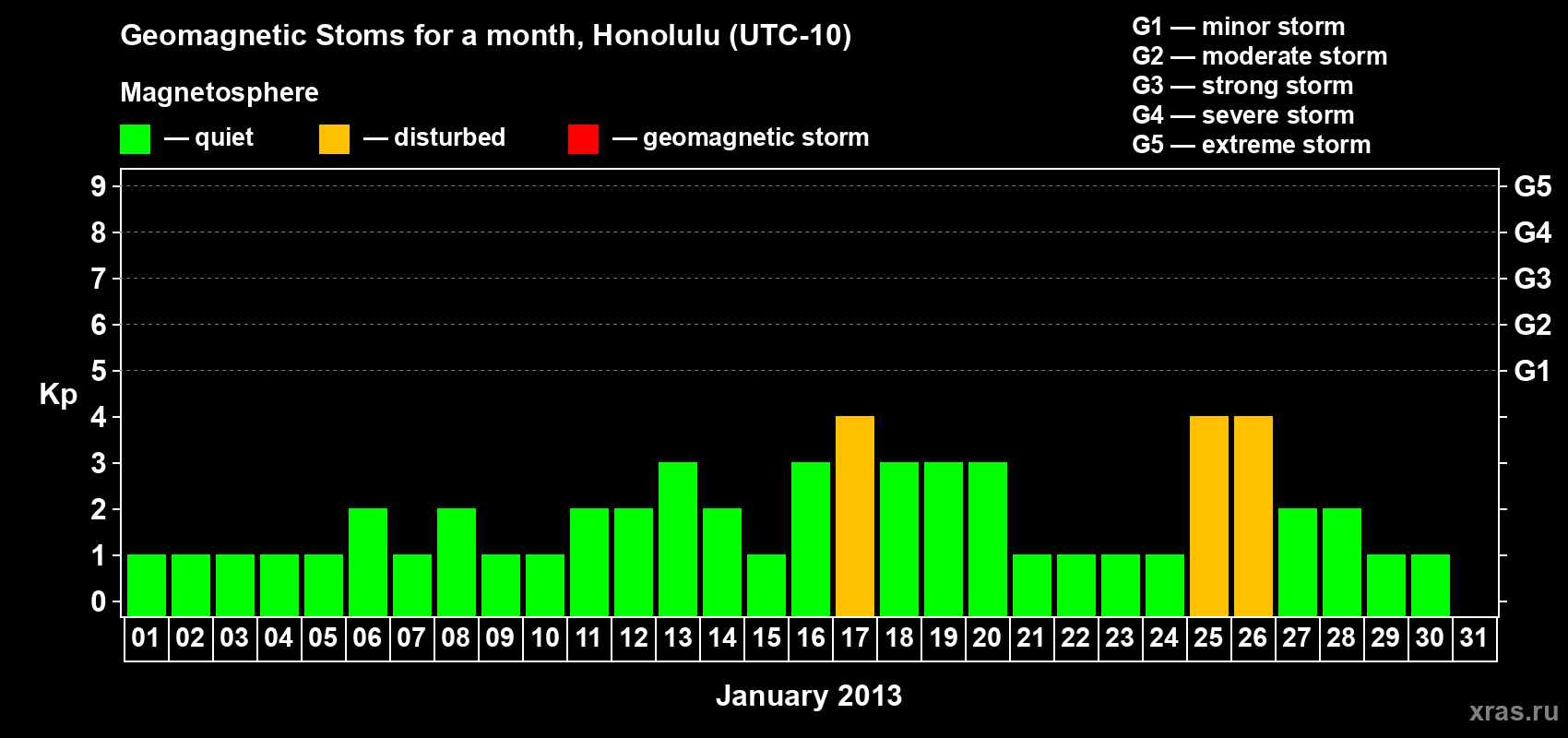 Geomagnetic Stoms for a month, Honolulu (UTC-10)

Magnetosphere

— quiet — disturbed — geomagnetic storm

G1 — minor storm
G2 — moderate storm
G3 — strong storm
G4 — severe storm
G5 — extreme storm

Kp

9
8
7
6
5
4
3
2
1
0

G5
G4
G3
G2
G1

01 02 03 04 05 06 07 08 09 10 11 12 13 14 15 16 17 18 19 20 21 22 23 24 25 26 27 28 29 30 31

January 2013

xras.ru